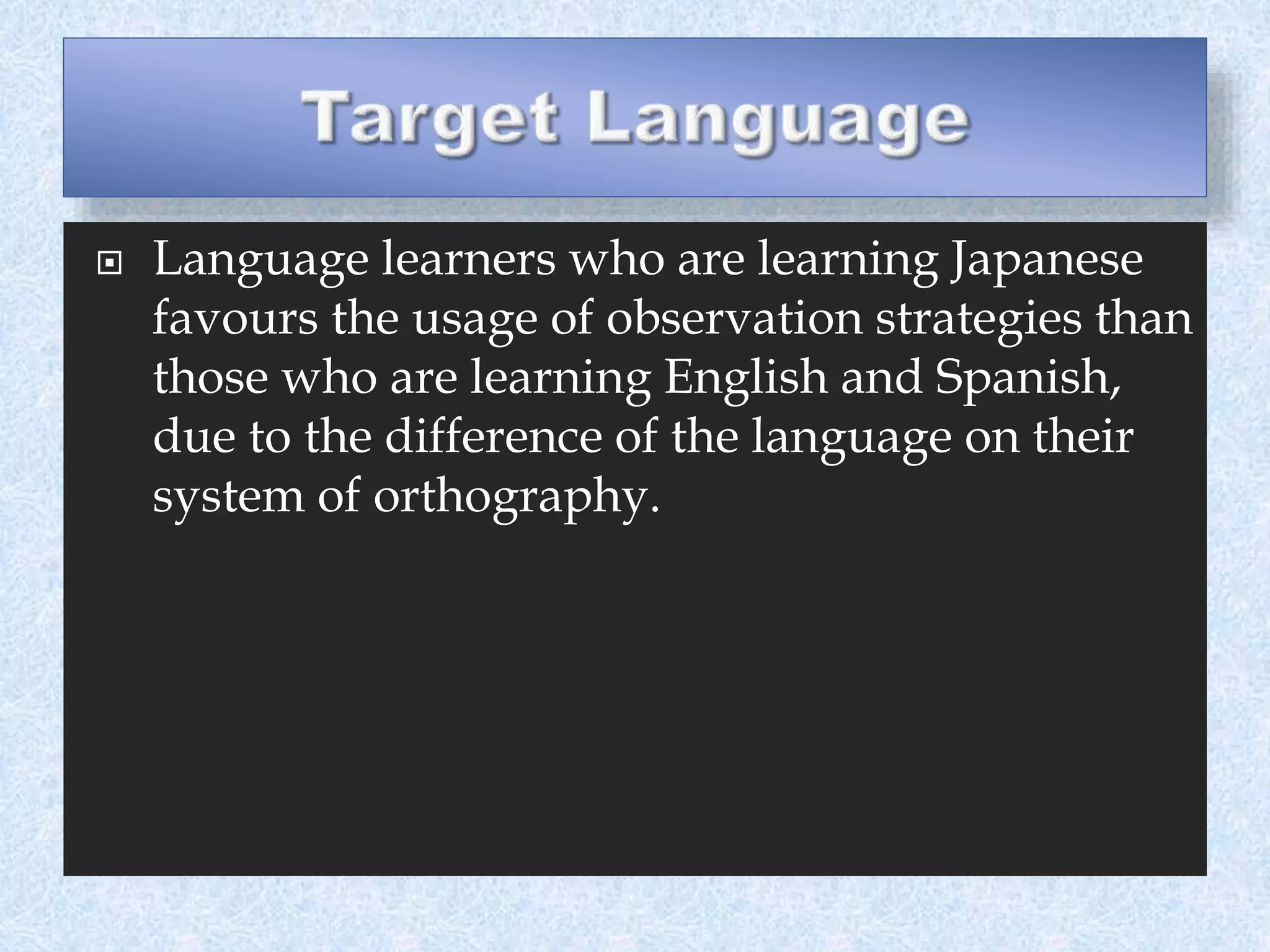 Target Language

Language learners who are learning Japanese favours the usage of observation strategies than those who are learning English and Spanish, due to the difference of the language on their system of orthography.